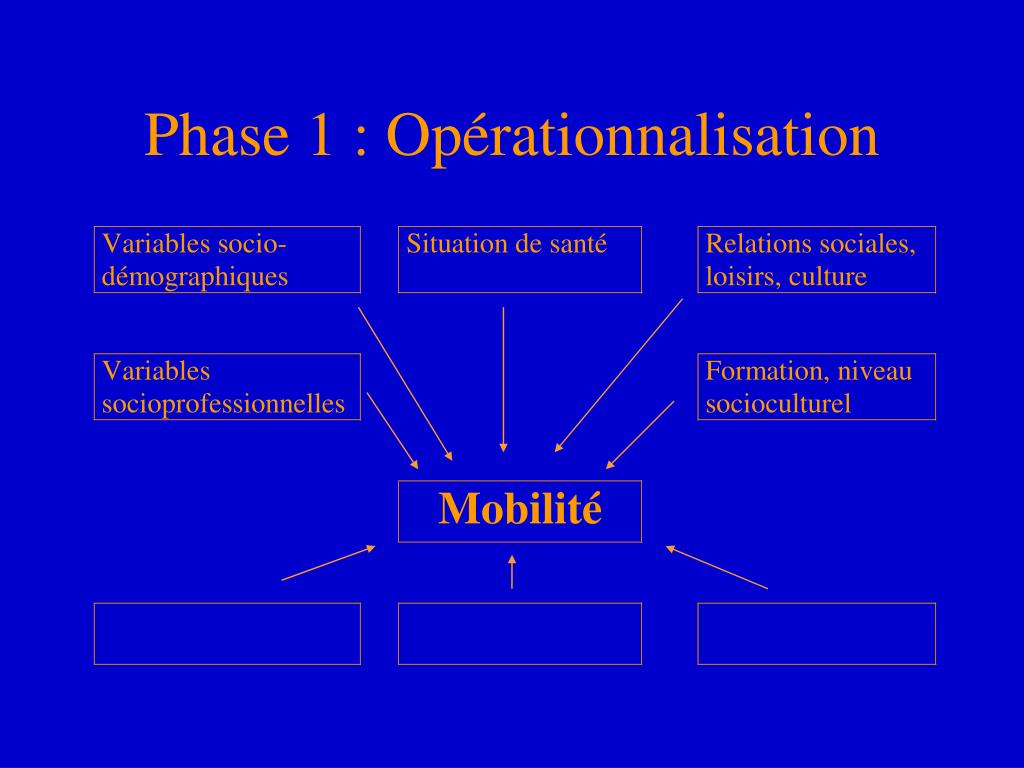 Phase 1 : Opérationnalisation

Variables socio-démographiques

Situation de santé

Relations sociales, loisirs, culture

Variables socioprofessionnelles

Formation, niveau socioculturel

Mobilité